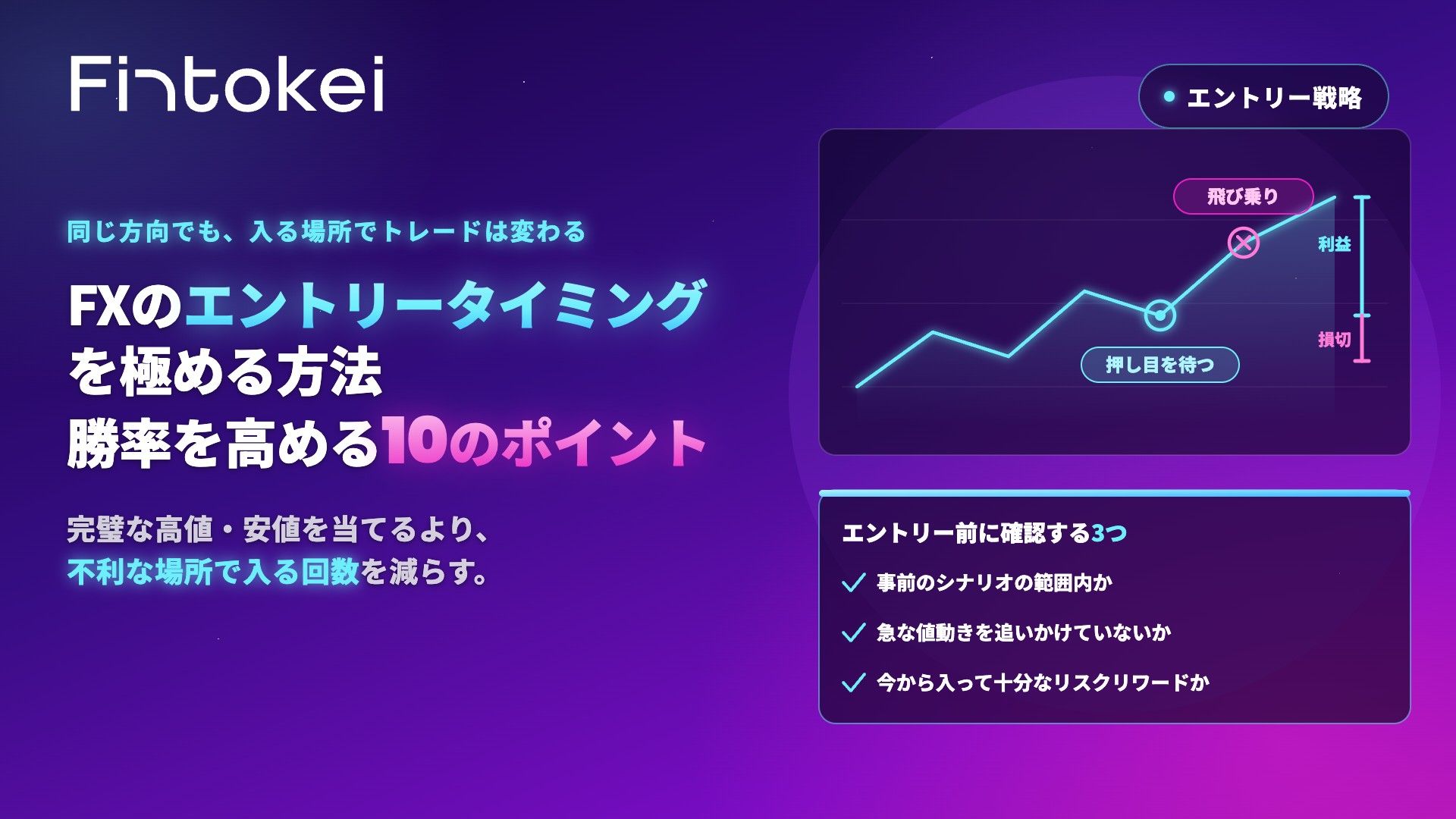 Fintokei

同じ方向でも、入る場所でトレードは変わる

FXのエントリータイミングを極める方法
勝率を高める10のポイント

完璧な高値・安値を当てるより、
不利な場所で入る回数を減らす。

エントリー戦略

飛び乗り

利益

損切

押し目を待つ

エントリー前に確認する3つ

事前のシナリオの範囲内か

急な値動きを追いかけていないか

今から入って十分なリスクリワードか